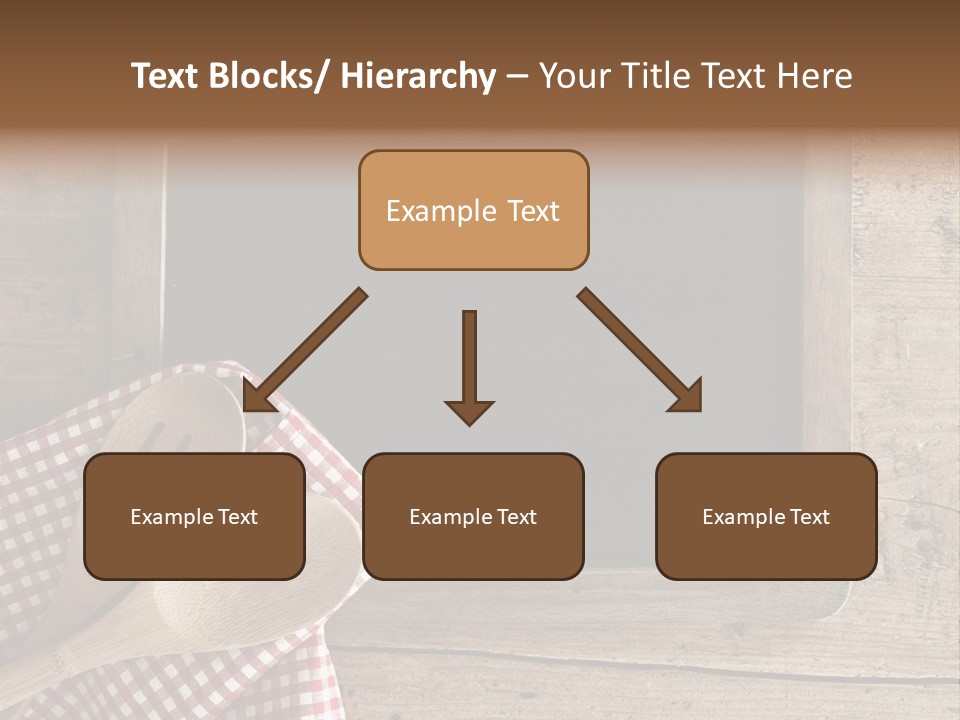 Text Blocks/ Hierarchy – Your Title Text Here

Example Text

Example Text

Example Text

Example Text